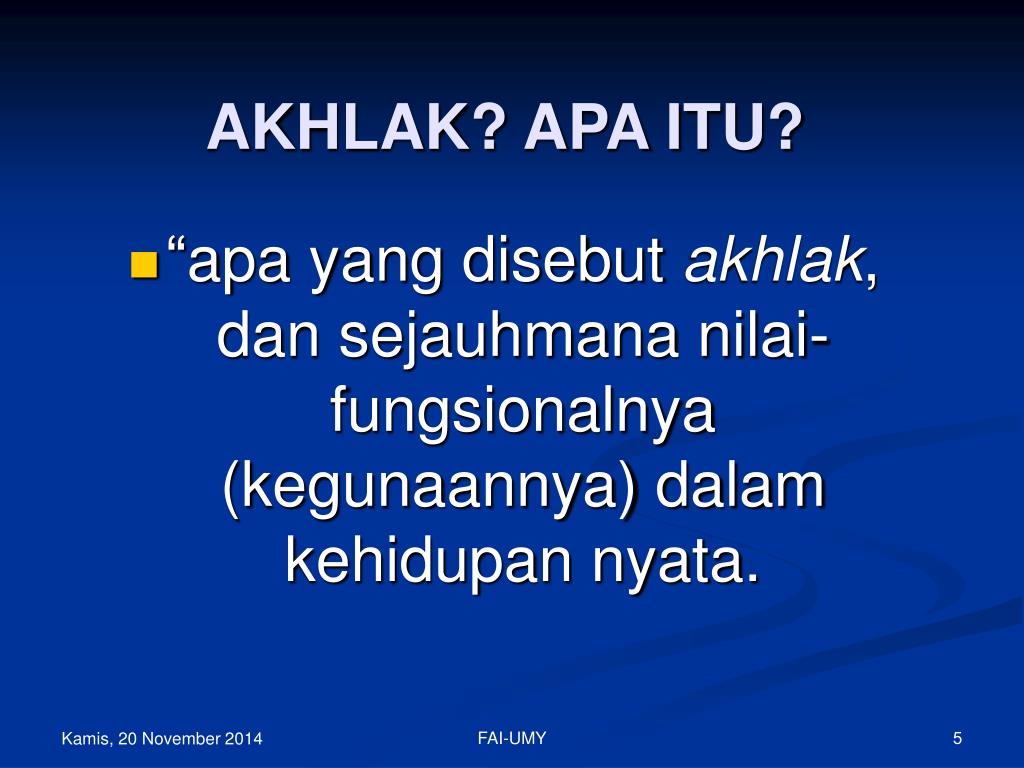 AKHLAK? APA ITU?

“apa yang disebut akhlak, dan sejauhmana nilai-fungsionalnya (kegunaannya) dalam kehidupan nyata.

Kamis, 20 November 2014

FAI-UMY

5